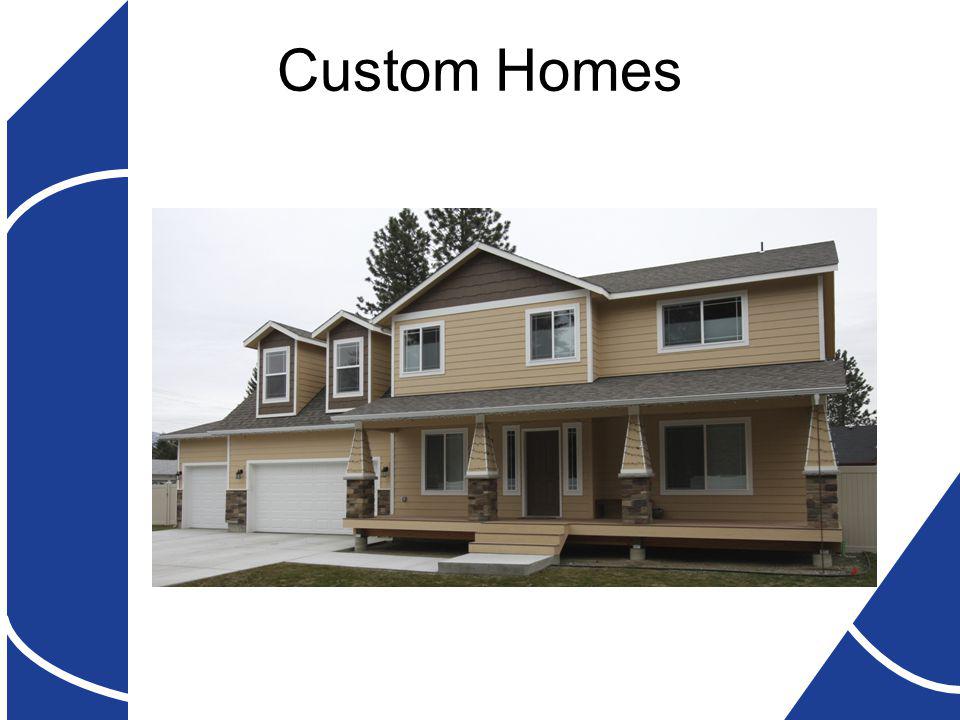 Custom Homes